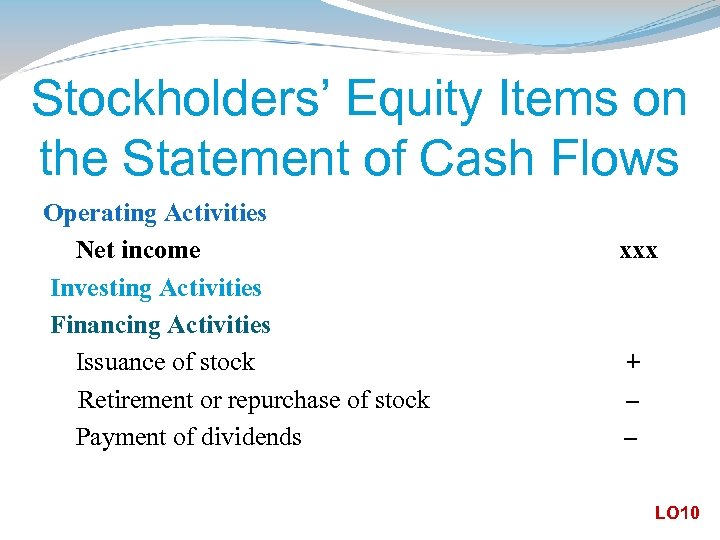 Stockholders' Equity Items on the Statement of Cash Flows

Operating Activities

Net income xxx

Investing Activities

Financing Activities

Issuance of stock +

Retirement or repurchase of stock –

Payment of dividends –

LO10